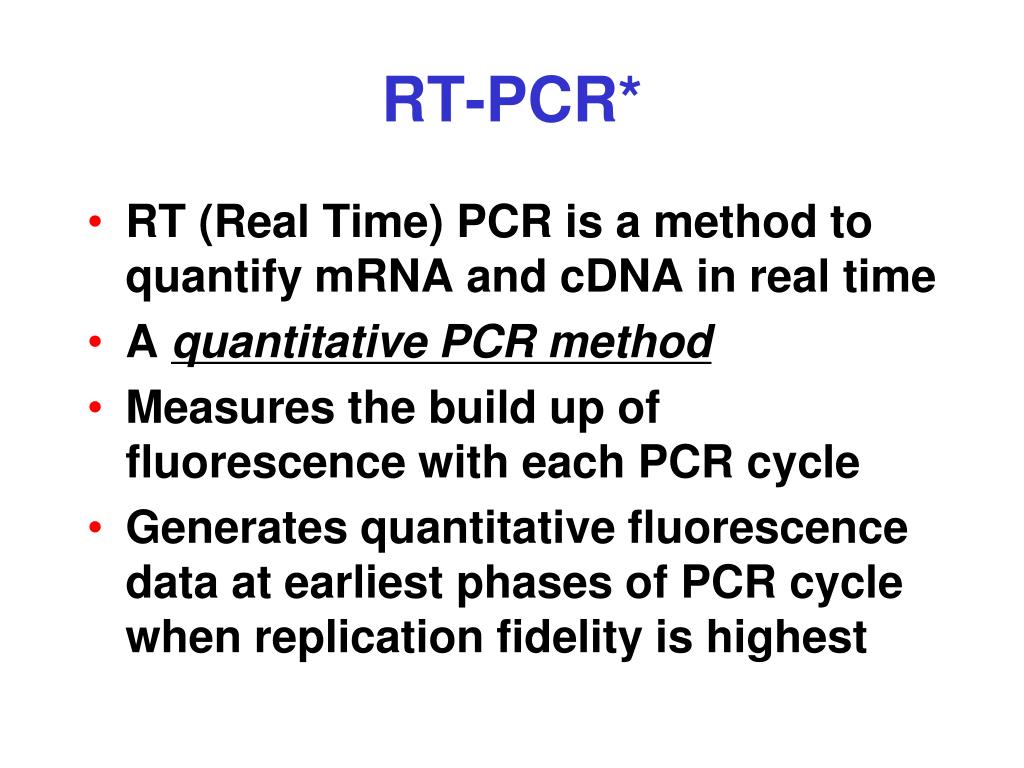 RT-PCR*

• RT (Real Time) PCR is a method to quantify mRNA and cDNA in real time
• A quantitative PCR method
• Measures the build up of fluorescence with each PCR cycle
• Generates quantitative fluorescence data at earliest phases of PCR cycle when replication fidelity is highest